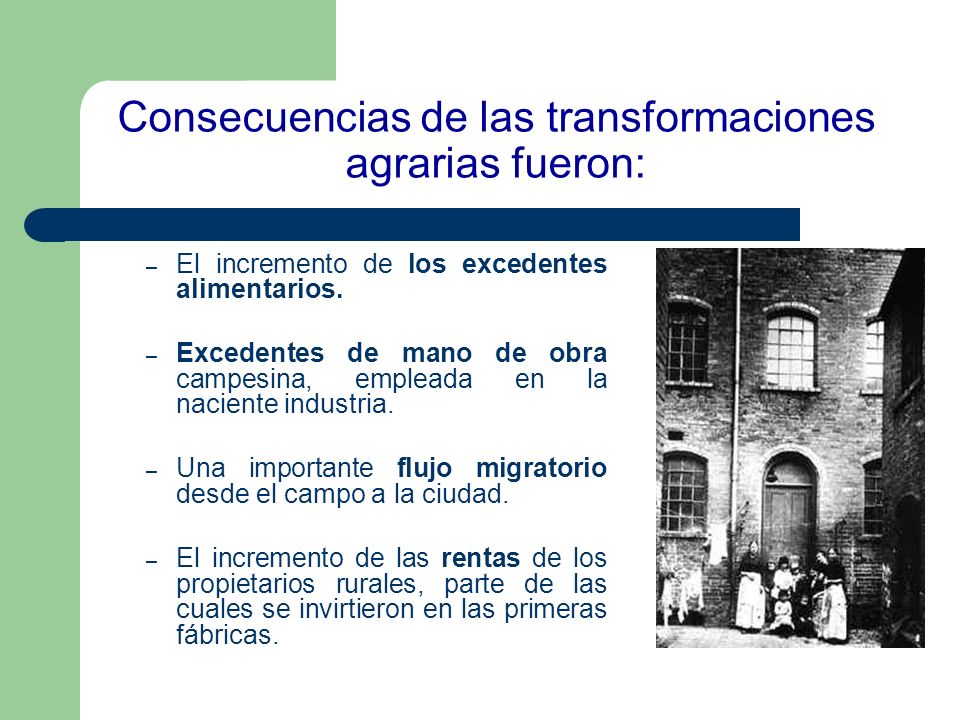 Consecuencias de las transformaciones agrarias fueron:

– El incremento de los excedentes alimentarios.

– Excedentes de mano de obra campesina, empleada en la naciente industria.

– Una importante flujo migratorio desde el campo a la ciudad.

– El incremento de las rentas de los propietarios rurales, parte de las cuales se invirtieron en las primeras fábricas.